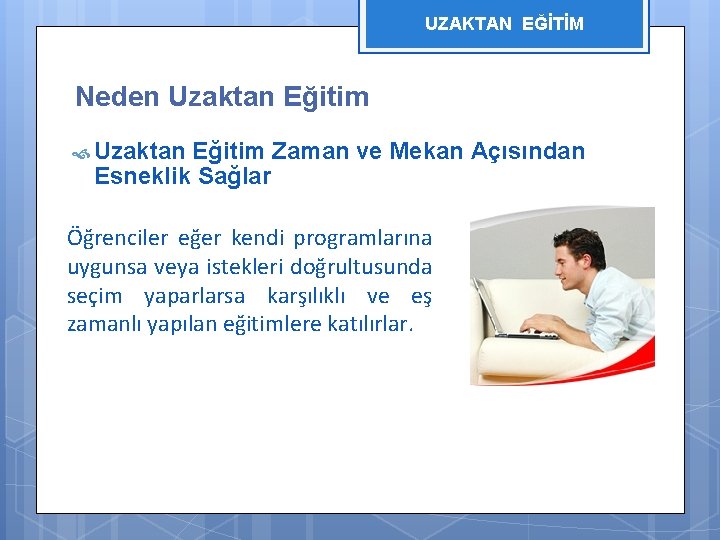 UZAKTAN EĞİTİM

Neden Uzaktan Eğitim

Uzaktan Eğitim Zaman ve Mekan Açısından Esneklik Sağlar

Öğrenciler eğer kendi programlarına uygunsa veya istekleri doğrultusunda seçim yaparlarsa karşılıklı ve eş zamanlı yapılan eğitimlere katılırlar.